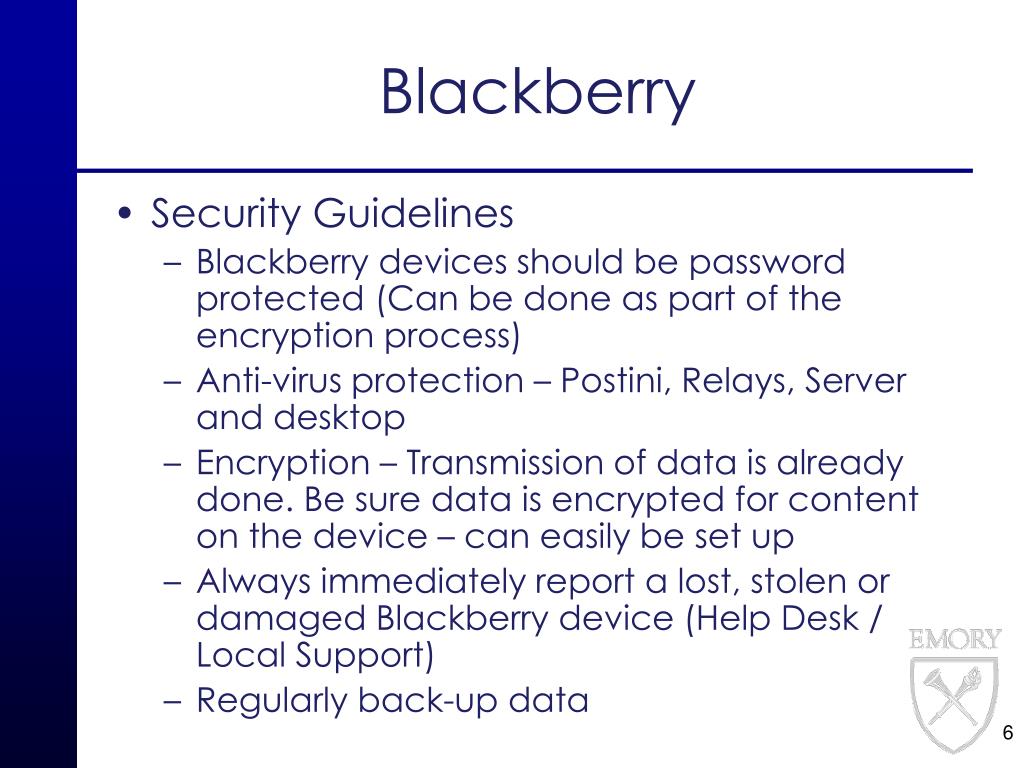 Blackberry

• Security Guidelines
  – Blackberry devices should be password protected (Can be done as part of the encryption process)
  – Anti-virus protection – Postini, Relays, Server and desktop
  – Encryption – Transmission of data is already done. Be sure data is encrypted for content on the device – can easily be set up
  – Always immediately report a lost, stolen or damaged Blackberry device (Help Desk / Local Support)
  – Regularly back-up data

EMORY

6